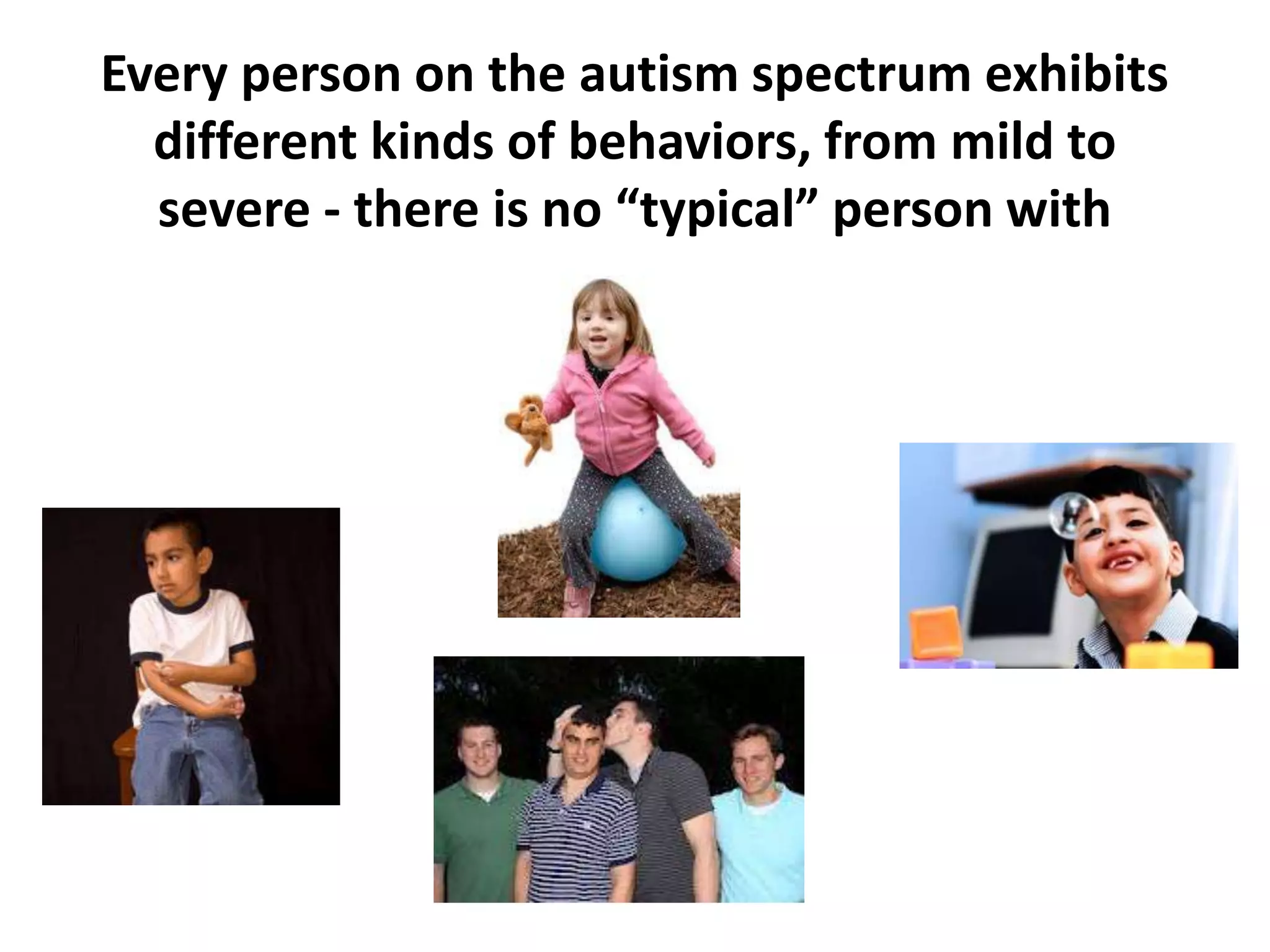 Every person on the autism spectrum exhibits different kinds of behaviors, from mild to severe - there is no “typical” person with